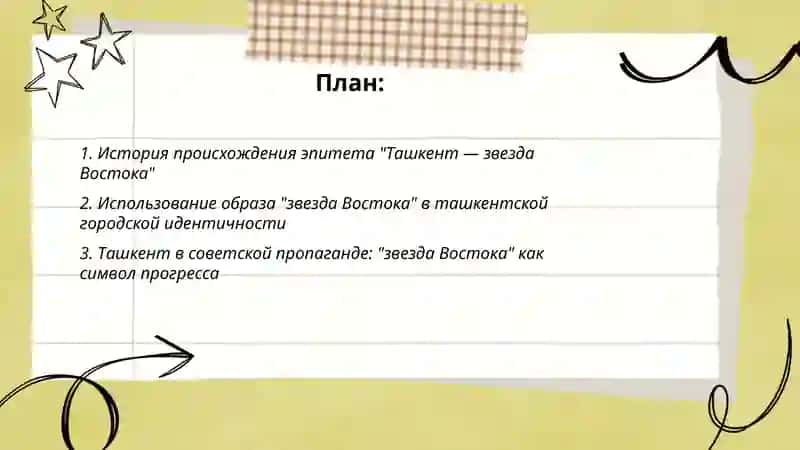 План:

1. История происхождения эпитета "Ташкент — звезда Востока"

2. Использование образа "звезда Востока" в ташкентской городской идентичности

3. Ташкент в советской пропаганде: "звезда Востока" как символ прогресса